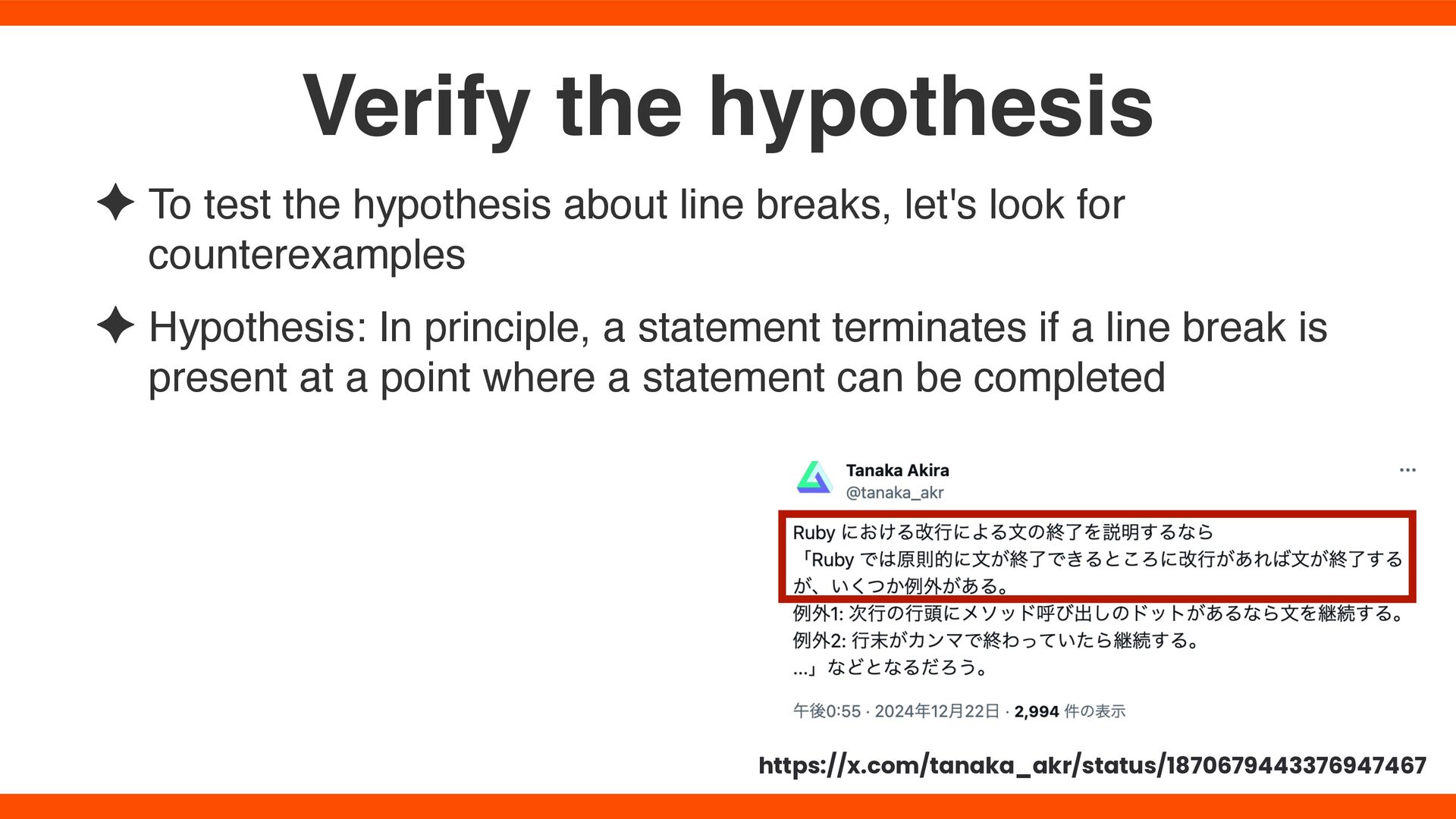 Verify the hypothesis

✦ To test the hypothesis about line breaks, let's look for counterexamples

✦ Hypothesis: In principle, a statement terminates if a line break is present at a point where a statement can be completed

Tanaka Akira
@tanaka_akr
...

Ruby における改行による文の終了を説明するなら
「Ruby では原則的に文が終了できるところに改行があれば文が終了するが、いくつか例外がある。
例外1: 次行の行頭にメソッド呼び出しのドットがあるなら文を継続する。
例外2: 行末がカンマで終わっていたら継続する。
...」などとなるだろう。

午後0:55 · 2024年12月22日 · 2,994 件の表示

https://x.com/tanaka_akr/status/1870679443376947467